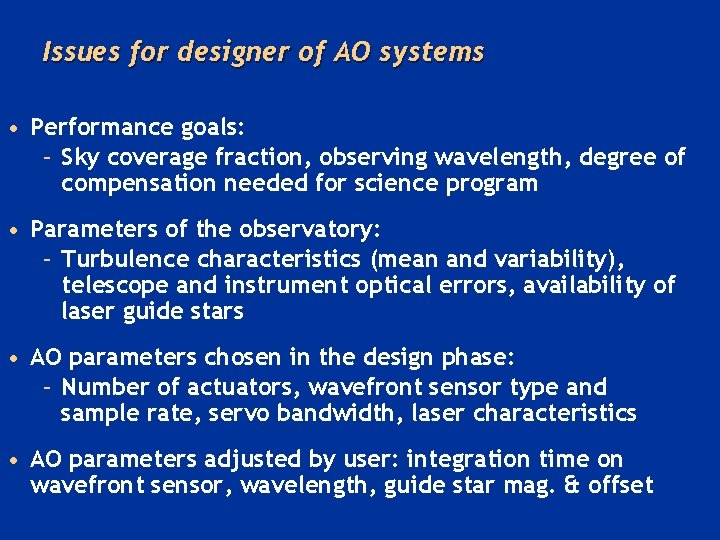 Issues for designer of AO systems

• Performance goals:
– Sky coverage fraction, observing wavelength, degree of compensation needed for science program

• Parameters of the observatory:
– Turbulence characteristics (mean and variability), telescope and instrument optical errors, availability of laser guide stars

• AO parameters chosen in the design phase:
– Number of actuators, wavefront sensor type and sample rate, servo bandwidth, laser characteristics

• AO parameters adjusted by user: integration time on wavefront sensor, wavelength, guide star mag. & offset